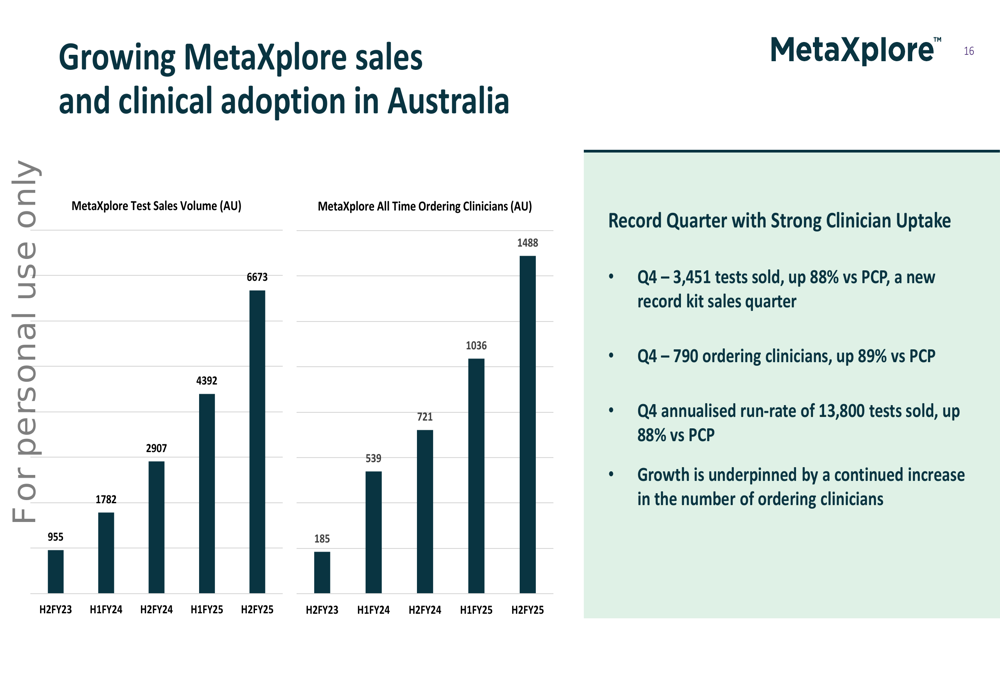 Growing MetaXplore sales and clinical adoption in Australia

MetaXplore™

16

For personal use only

MetaXplore Test Sales Volume (AU)

955
1782
2907
4392
6673

H2FY23 H1FY24 H2FY24 H1FY25 H2FY25

MetaXplore All Time Ordering Clinicians (AU)

185
539
721
1036
1488

H2FY23 H1FY24 H2FY24 H1FY25 H2FY25

Record Quarter with Strong Clinician Uptake

• Q4 – 3,451 tests sold, up 88% vs PCP, a new record kit sales quarter

• Q4 – 790 ordering clinicians, up 89% vs PCP

• Q4 annualised run-rate of 13,800 tests sold, up 88% vs PCP

• Growth is underpinned by a continued increase in the number of ordering clinicians